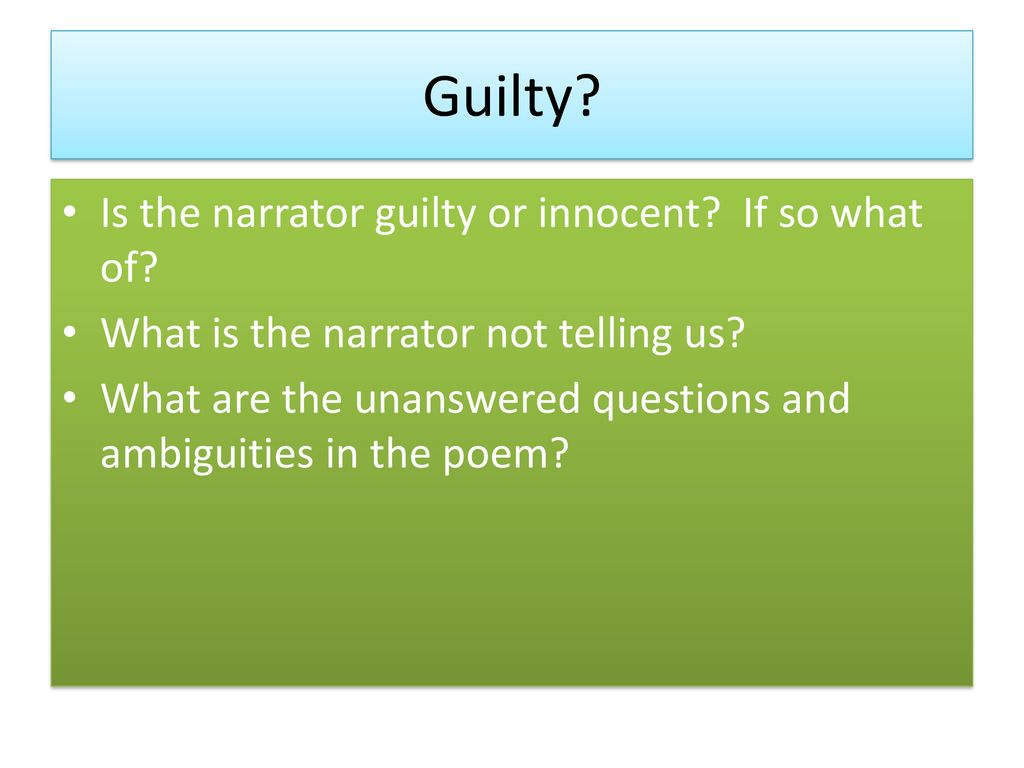 Guilty?

• Is the narrator guilty or innocent? If so what of?
• What is the narrator not telling us?
• What are the unanswered questions and ambiguities in the poem?